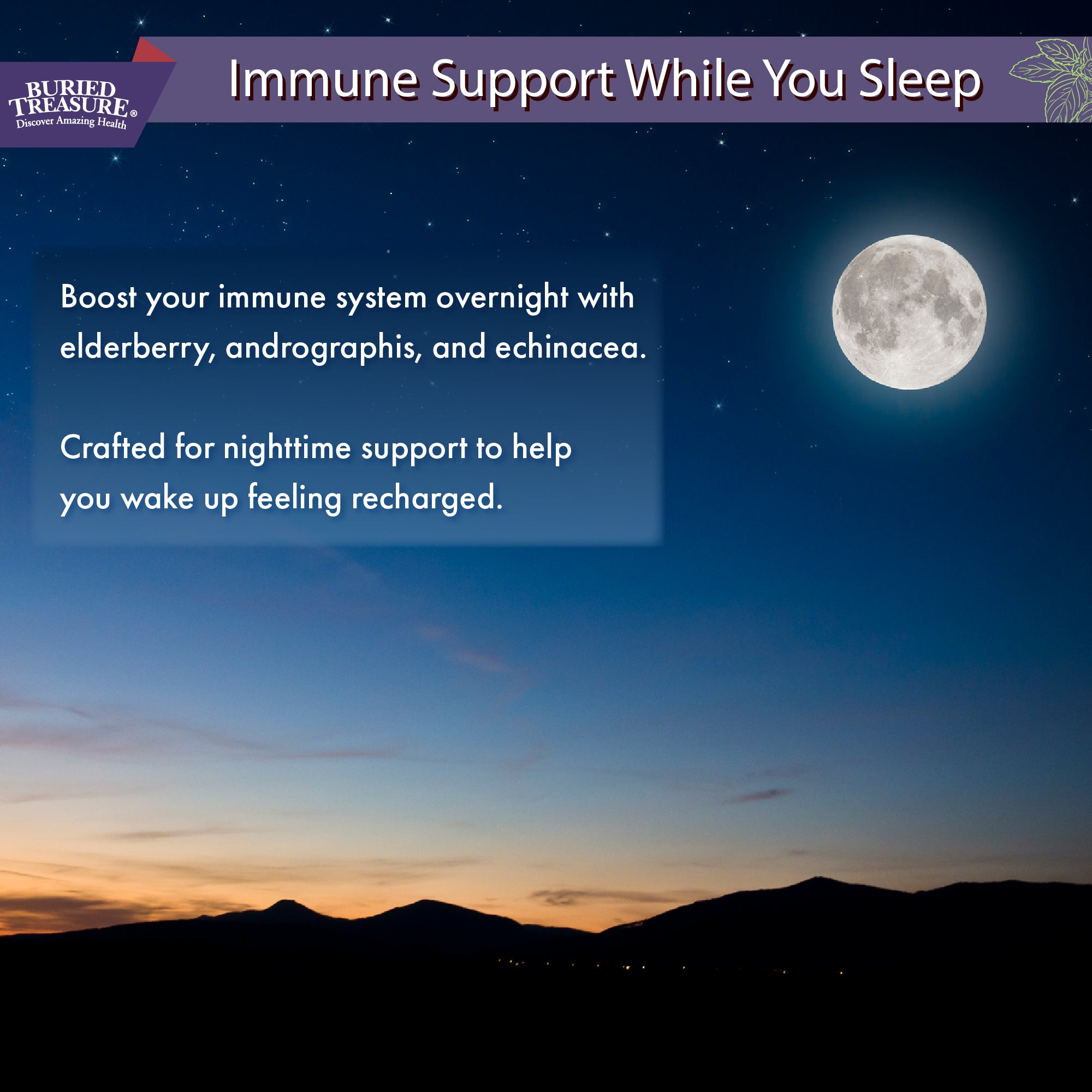 BURIED TREASURE®
Discover Amazing Health

Immune Support While You Sleep

Boost your immune system overnight with elderberry, andrographis, and echinacea.

Crafted for nighttime support to help you wake up feeling recharged.